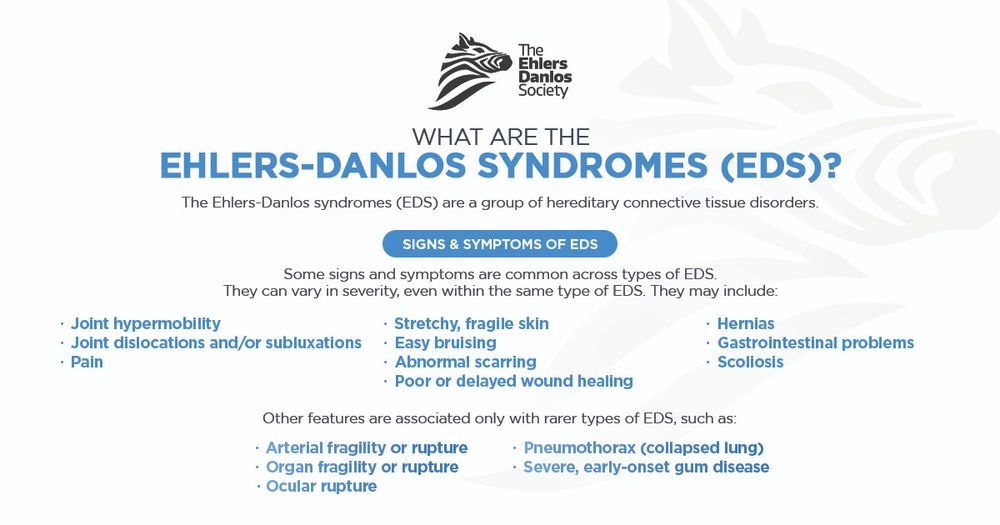 The Ehlers Danlos Society

WHAT ARE THE
EHLERS-DANLOS SYNDROMES (EDS)?

The Ehlers-Danlos syndromes (EDS) are a group of hereditary connective tissue disorders.

SIGNS & SYMPTOMS OF EDS

Some signs and symptoms are common across types of EDS. They can vary in severity, even within the same type of EDS. They may include:

· Joint hypermobility
· Joint dislocations and/or subluxations
· Pain

· Stretchy, fragile skin
· Easy bruising
· Abnormal scarring
· Poor or delayed wound healing

· Hernias
· Gastrointestinal problems
· Scoliosis

Other features are associated only with rarer types of EDS, such as:

· Arterial fragility or rupture
· Organ fragility or rupture
· Ocular rupture

· Pneumothorax (collapsed lung)
· Severe, early-onset gum disease